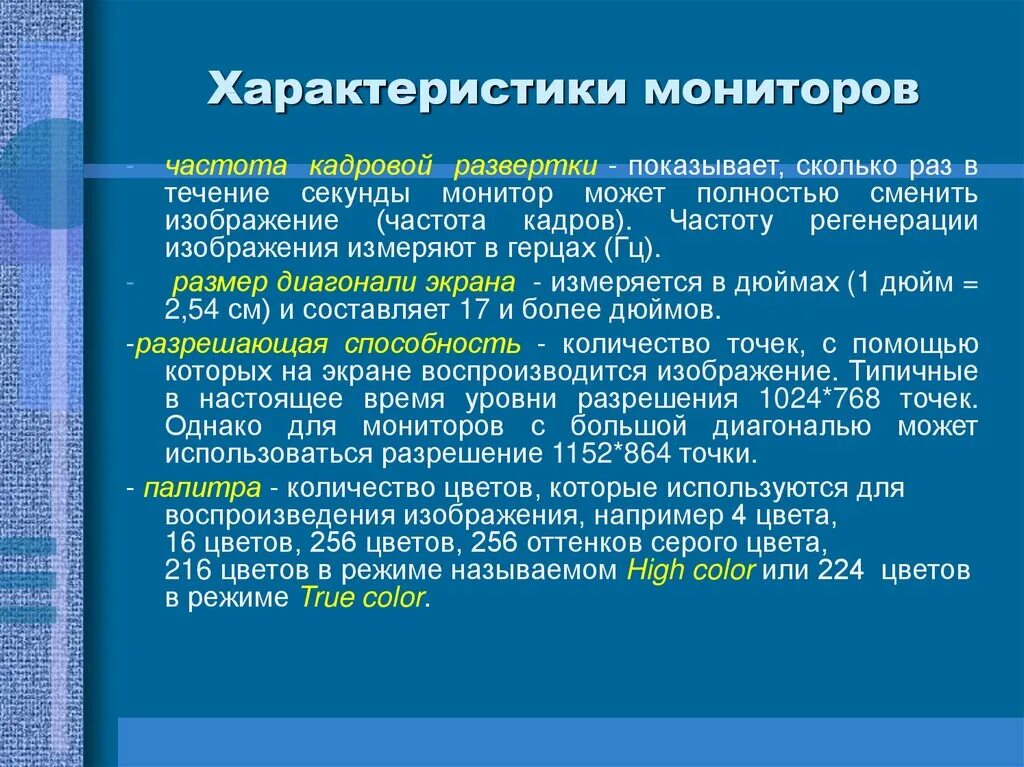 Характеристики мониторов

- частота кадровой развертки - показывает, сколько раз в течение секунды монитор может полностью сменить изображение (частота кадров). Частоту регенерации изображения измеряют в герцах (Гц).

- размер диагонали экрана - измеряется в дюймах (1 дюйм = 2,54 см) и составляет 17 и более дюймов.

-разрешающая способность - количество точек, с помощью которых на экране воспроизводится изображение. Типичные в настоящее время уровни разрешения 1024*768 точек. Однако для мониторов с большой диагональю может использоваться разрешение 1152*864 точки.

- палитра - количество цветов, которые используются для воспроизведения изображения, например 4 цвета, 16 цветов, 256 цветов, 256 оттенков серого цвета, 216 цветов в режиме называемом High color или 224 цветов в режиме True color.